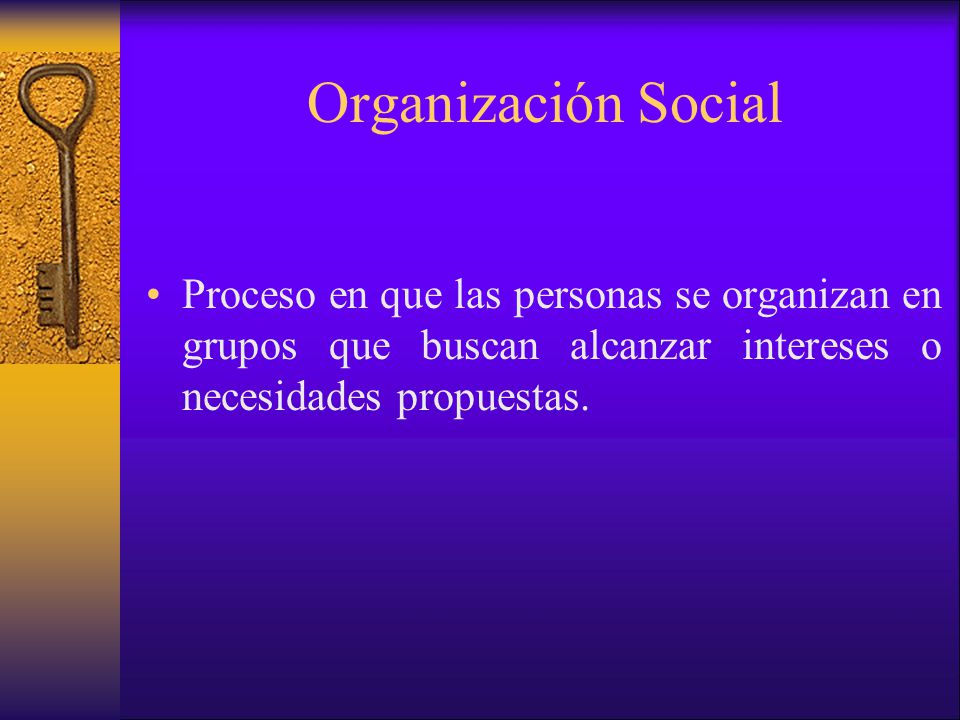 Organización Social

• Proceso en que las personas se organizan en grupos que buscan alcanzar intereses o necesidades propuestas.